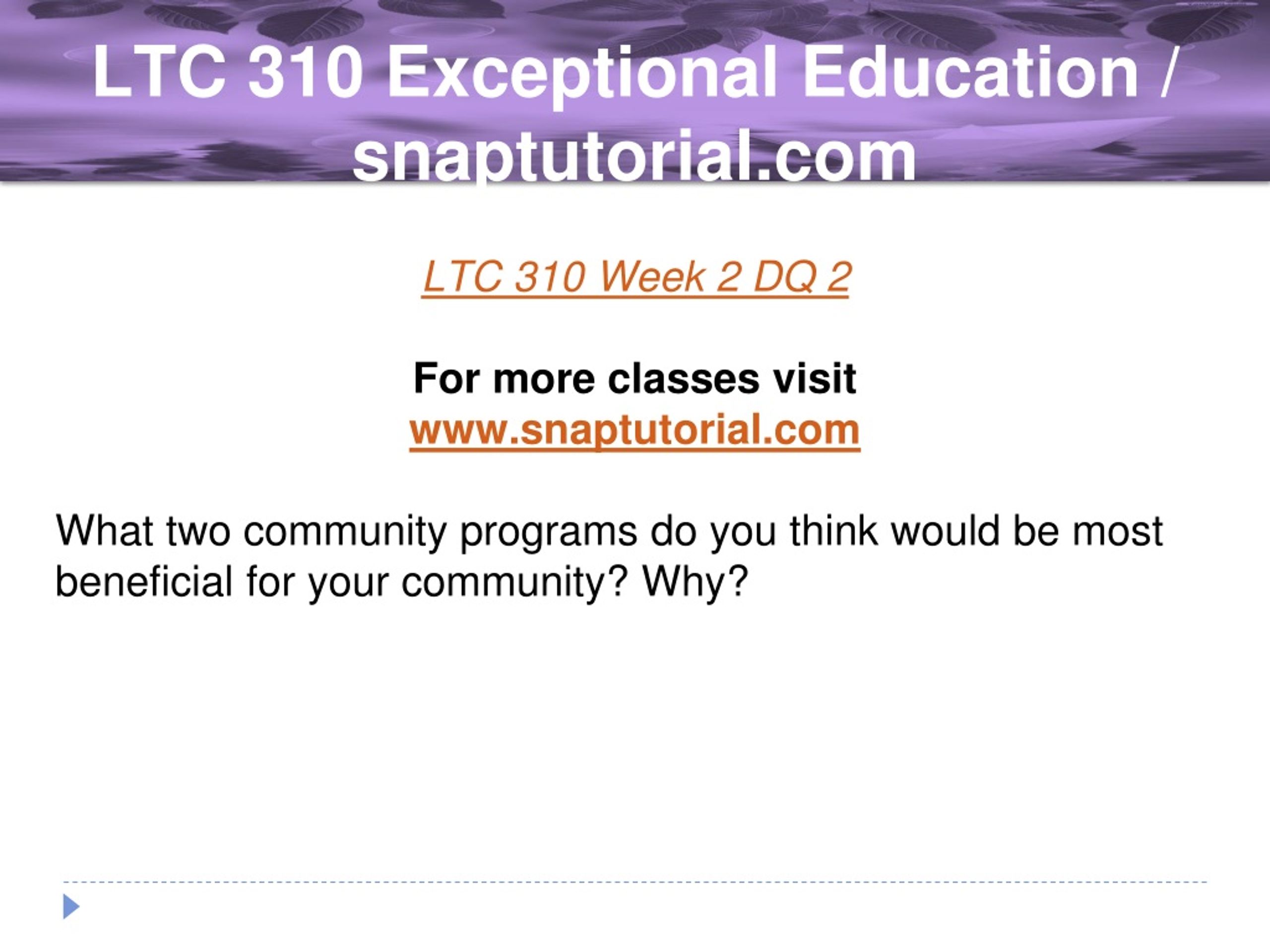 LTC 310 Exceptional Education / snaptutorial.com

LTC 310 Week 2 DQ 2

For more classes visit
www.snaptutorial.com

What two community programs do you think would be most beneficial for your community? Why?